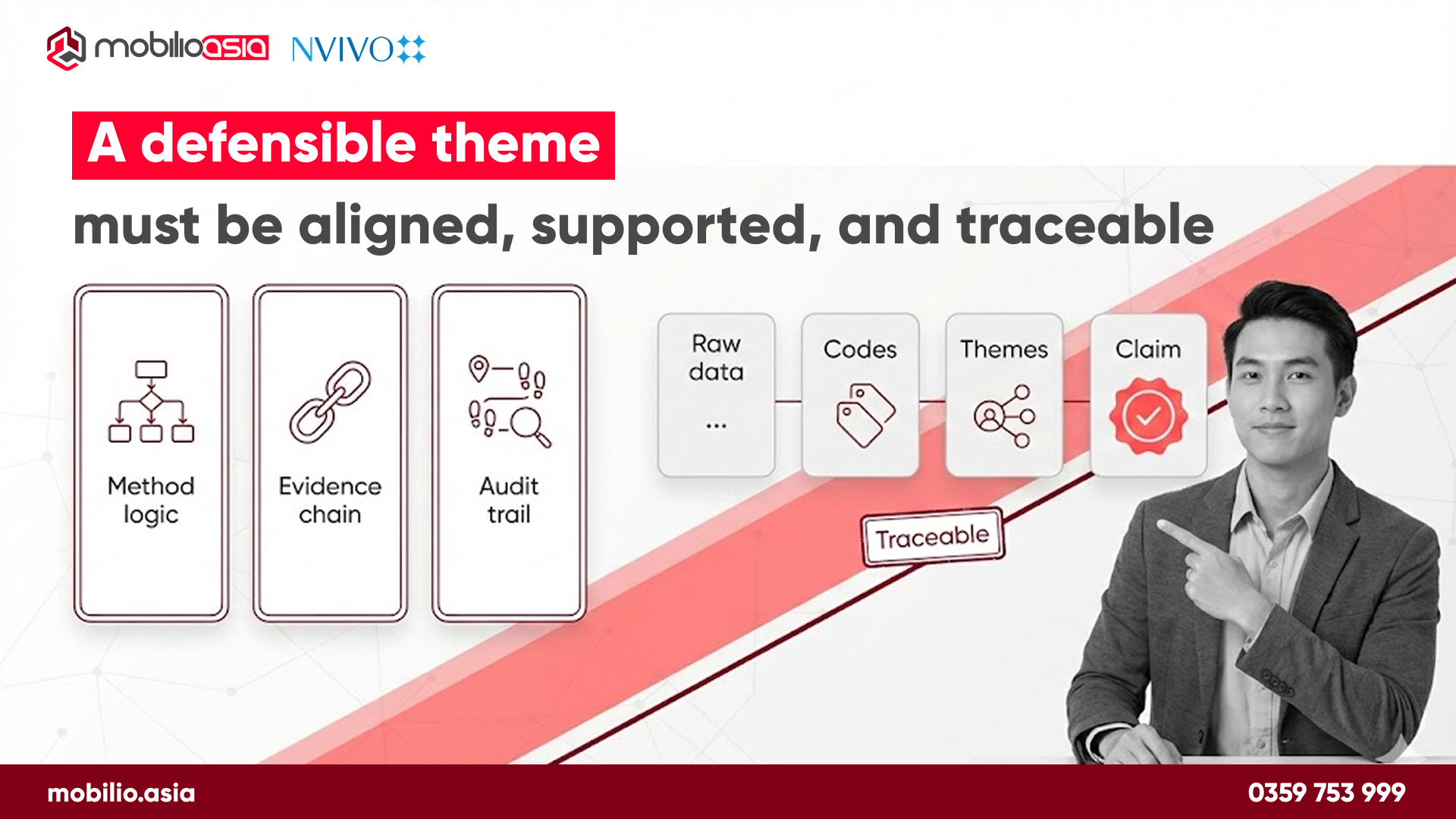 mobilioasia NVIVO

A defensible theme

must be aligned, supported, and traceable

Method logic

Evidence chain

Audit trail

Raw data

...

Codes

Themes

Claim

Traceable

mobilio.asia

0359 753 999